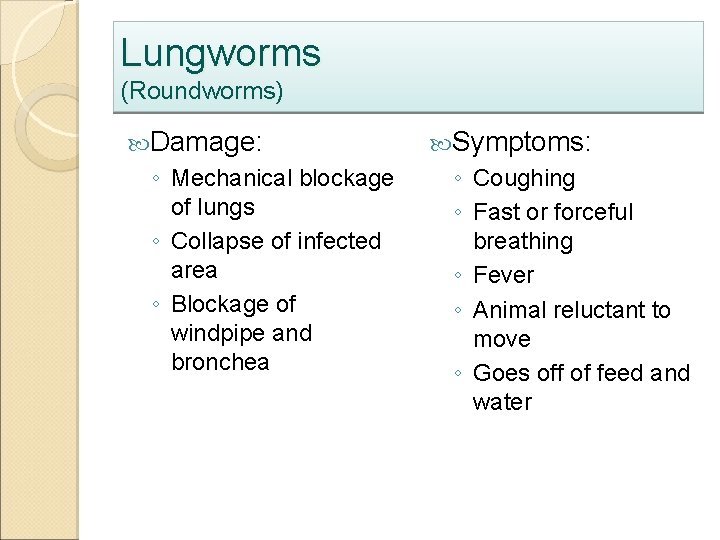 Lungworms
(Roundworms)

Damage:
◦ Mechanical blockage of lungs
◦ Collapse of infected area
◦ Blockage of windpipe and bronchea

Symptoms:
◦ Coughing
◦ Fast or forceful breathing
◦ Fever
◦ Animal reluctant to move
◦ Goes off of feed and water